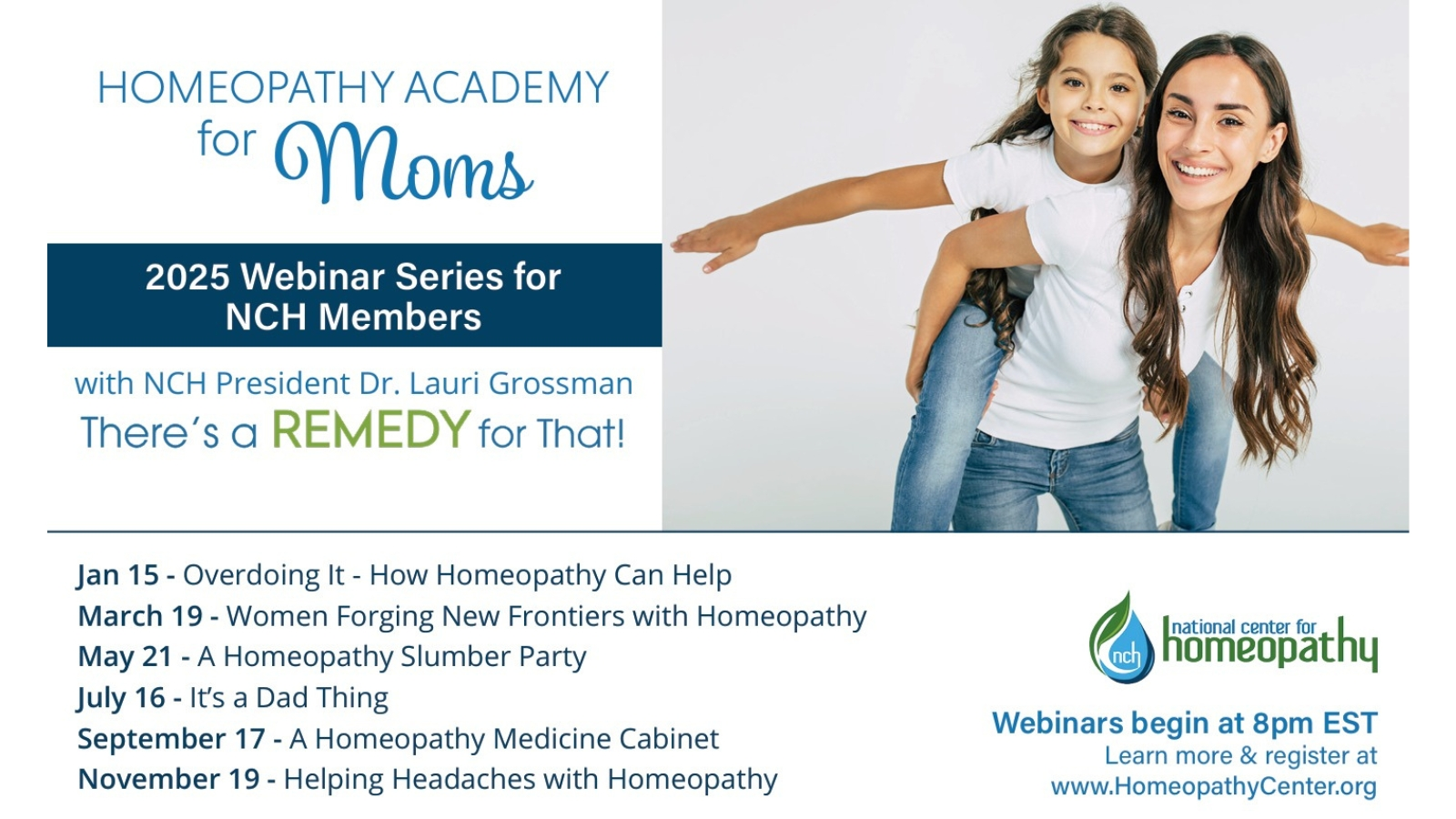 HOMEOPATHY ACADEMY for Moms

2025 Webinar Series for NCH Members

with NCH President Dr. Lauri Grossman

There's a REMEDY for That!

Jan 15 - Overdoing It - How Homeopathy Can Help
March 19 - Women Forging New Frontiers with Homeopathy
May 21 - A Homeopathy Slumber Party
July 16 - It's a Dad Thing
September 17 - A Homeopathy Medicine Cabinet
November 19 - Helping Headaches with Homeopathy

nch national center for homeopathy

Webinars begin at 8pm EST
Learn more & register at
www.HomeopathyCenter.org